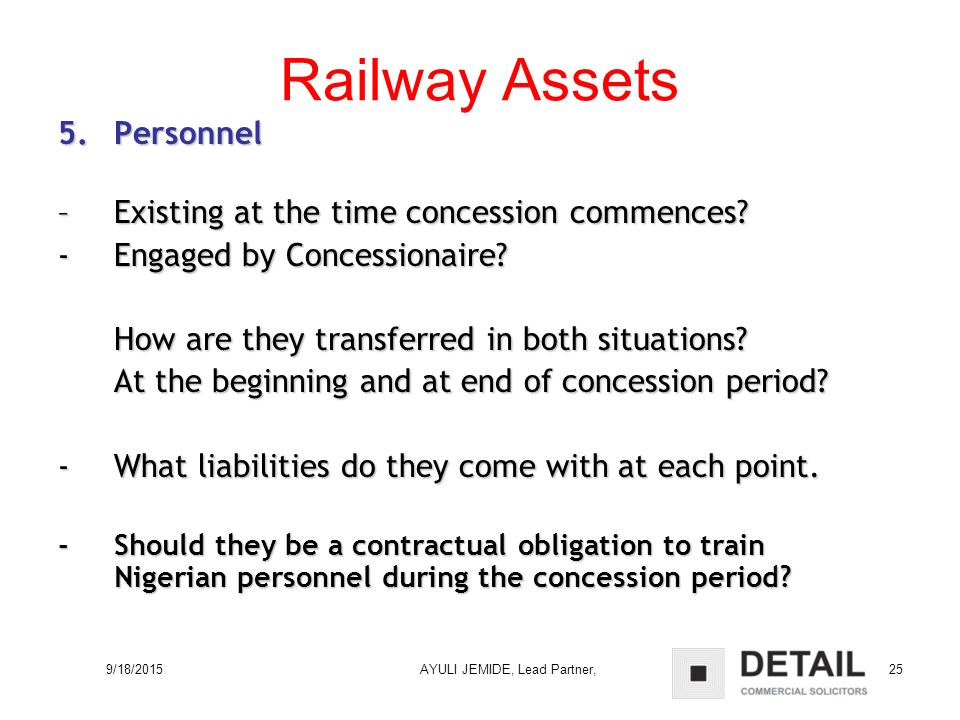 Railway Assets

5. Personnel

– Existing at the time concession commences?
- Engaged by Concessionaire?

How are they transferred in both situations?
At the beginning and at end of concession period?

- What liabilities do they come with at each point.

- Should they be a contractual obligation to train Nigerian personnel during the concession period?

9/18/2015 AYULI JEMIDE, Lead Partner, DETAIL COMMERCIAL SOLICITORS 25